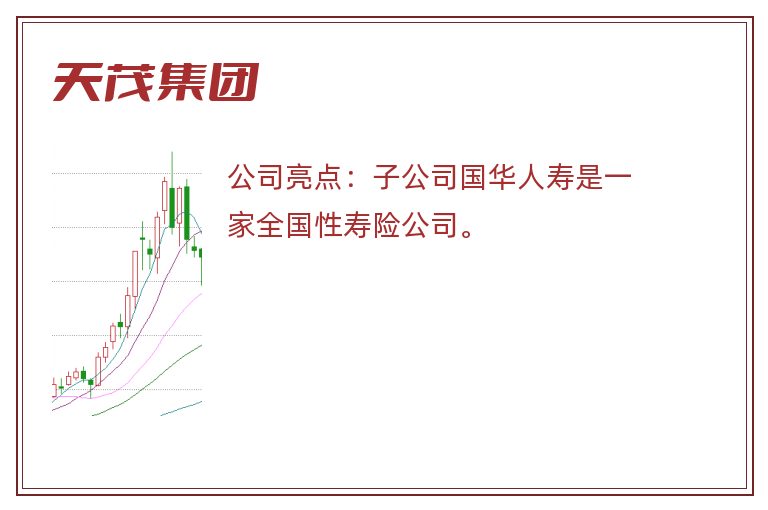 天茂集团

公司亮点：子公司国华人寿是一家全国性寿险公司。